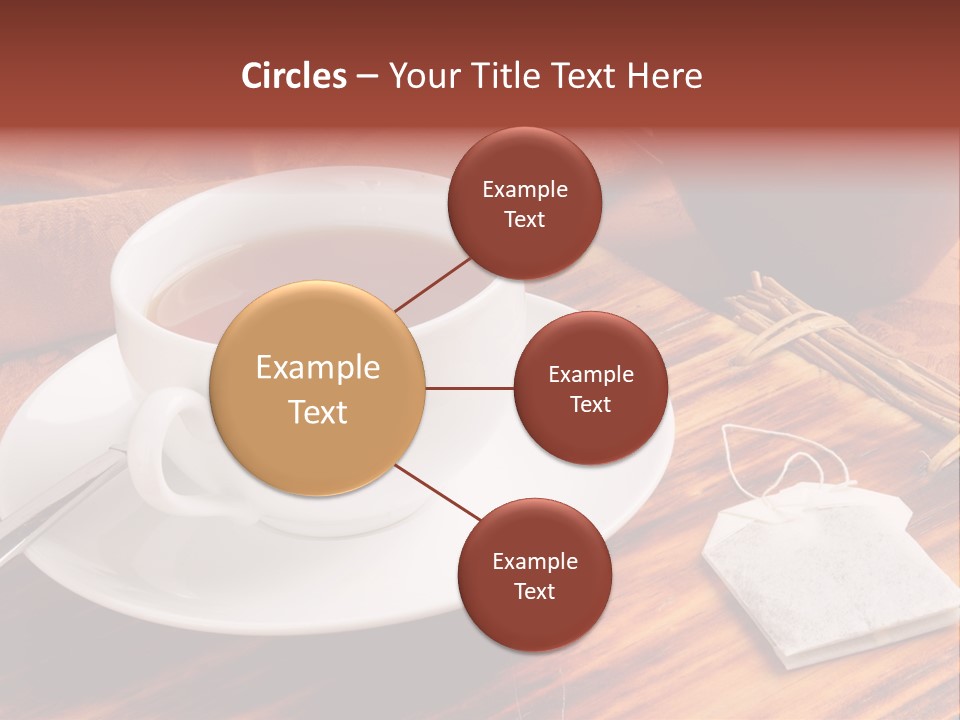 Circles – Your Title Text Here

Example Text

Example Text

Example Text

Example Text